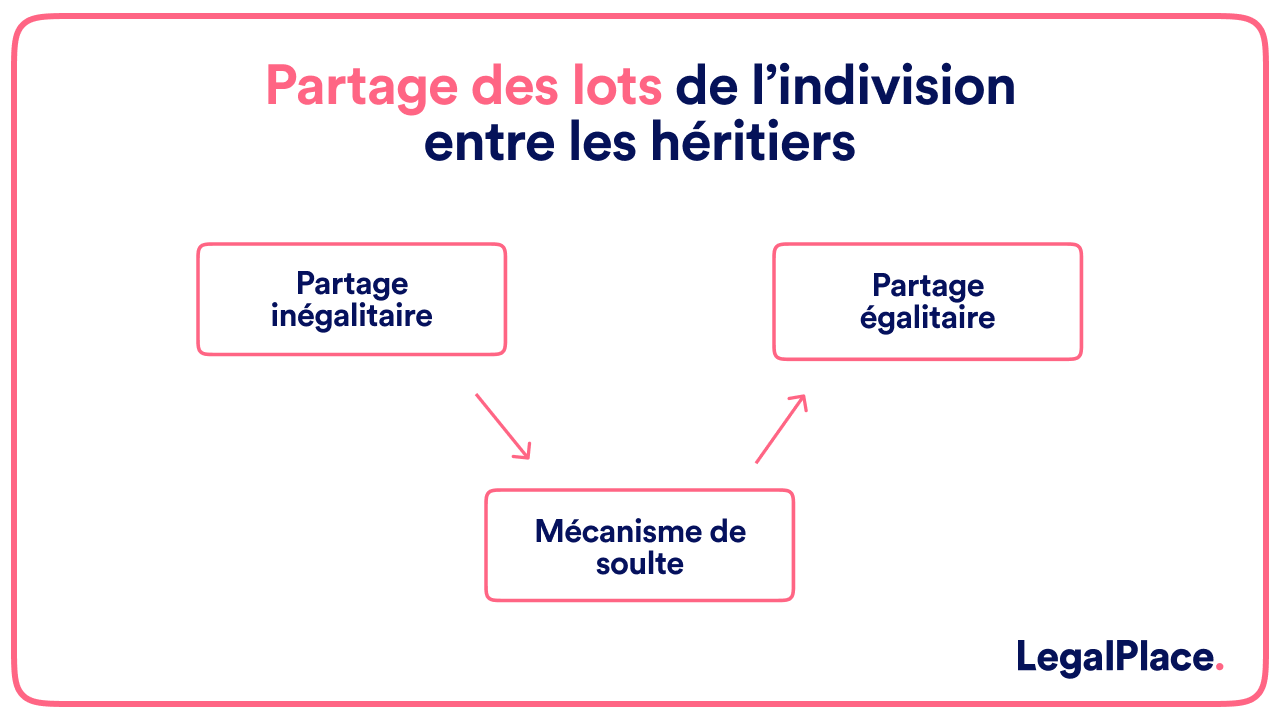 Partage des lots de l’indivision entre les héritiers

Partage inégalitaire

Partage égalitaire

Mécanisme de soulte

LegalPlace.